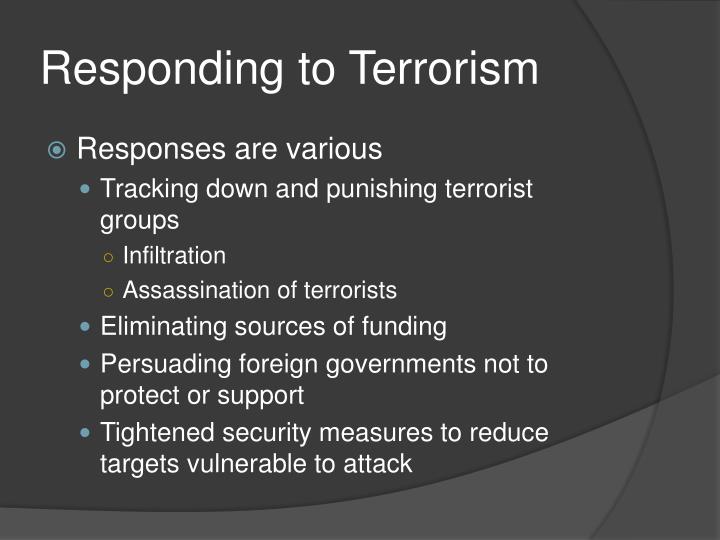 Responding to Terrorism

Responses are various

Tracking down and punishing terrorist groups

Infiltration

Assassination of terrorists

Eliminating sources of funding

Persuading foreign governments not to protect or support

Tightened security measures to reduce targets vulnerable to attack